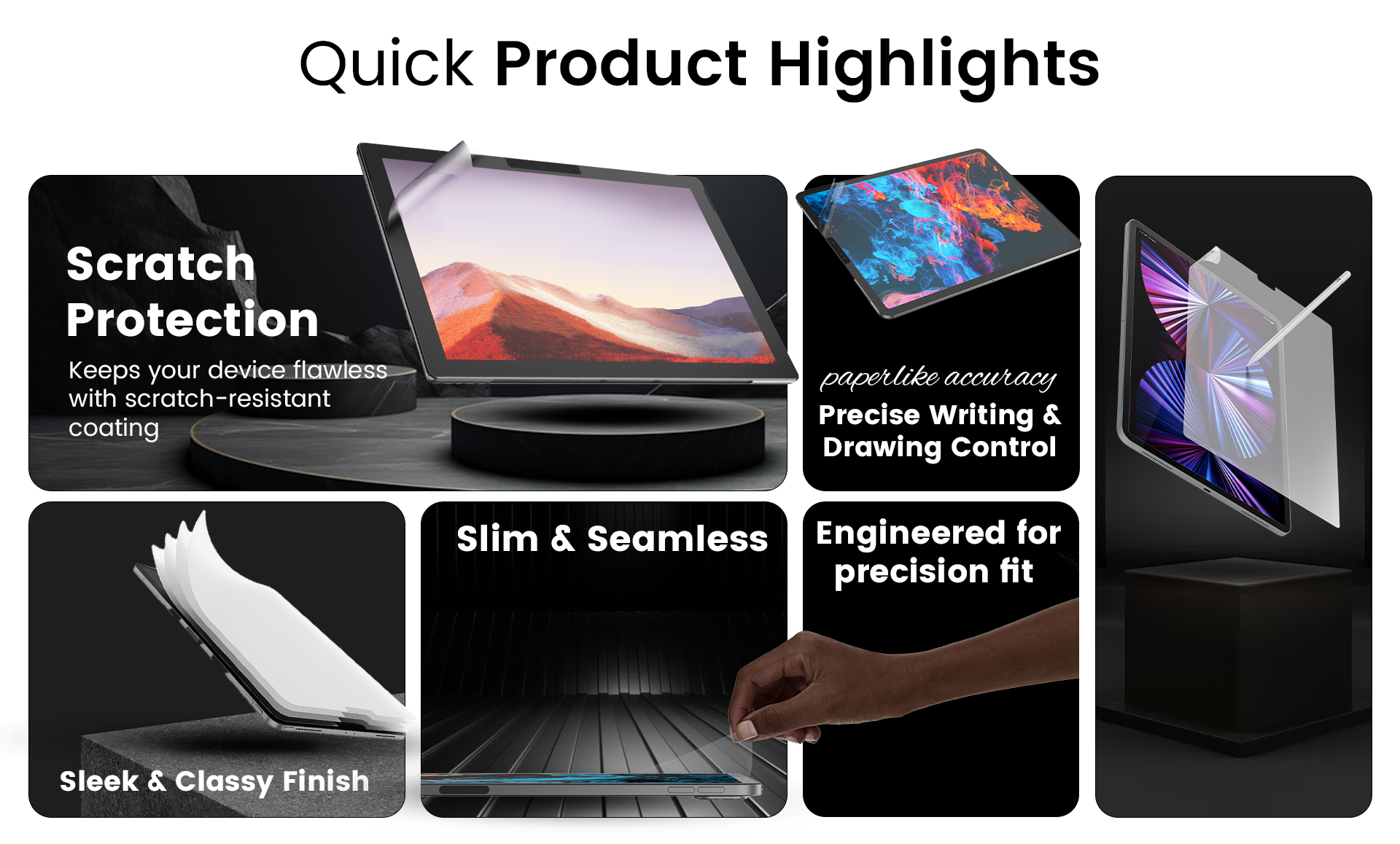 Quick Product Highlights

Scratch Protection

Keeps your device flawless with scratch-resistant coating

paperlike accuracy

Precise Writing & Drawing Control

Sleek & Classy Finish

Slim & Seamless

Engineered for precision fit